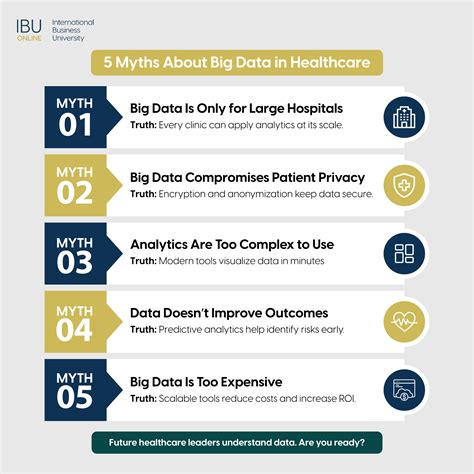 IBU ONLINE International Business University

5 Myths About Big Data in Healthcare

MYTH 01

Big Data Is Only for Large Hospitals

Truth: Every clinic can apply analytics at its scale.

MYTH 02

Big Data Compromises Patient Privacy

Truth: Encryption and anonymization keep data secure.

MYTH 03

Analytics Are Too Complex to Use

Truth: Modern tools visualize data in minutes

MYTH 04

Data Doesn't Improve Outcomes

Truth: Predictive analytics help identify risks early.

MYTH 05

Big Data Is Too Expensive

Truth: Scalable tools reduce costs and increase ROI.

Future healthcare leaders understand data. Are you ready?